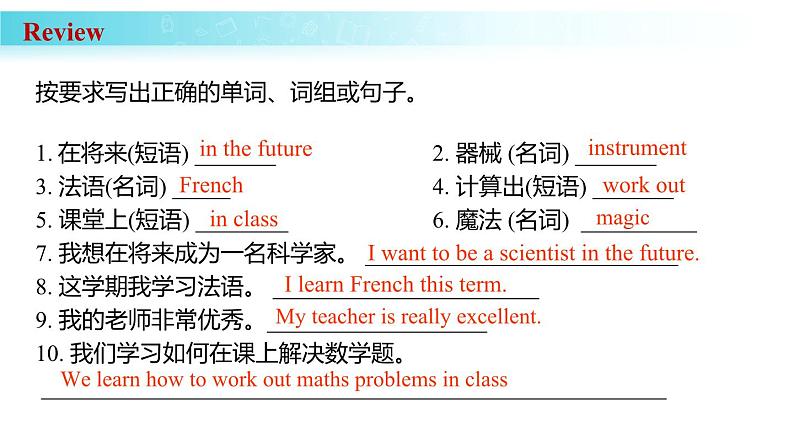 Review

按要求写出正确的单词、词组或句子。

1. 在将来(短语) in the future
2. 器械 (名词) instrument
3. 法语(名词) French
4. 计算出(短语) work out
5. 课堂上(短语) in class
6. 魔法 (名词) magic
7. 我想在将来成为一名科学家。 I want to be a scientist in the future.
8. 这学期我学习法语。 I learn French this term.
9. 我的老师非常优秀。 My teacher is really excellent.
10. 我们学习如何在课上解决数学题。
We learn how to work out maths problems in class